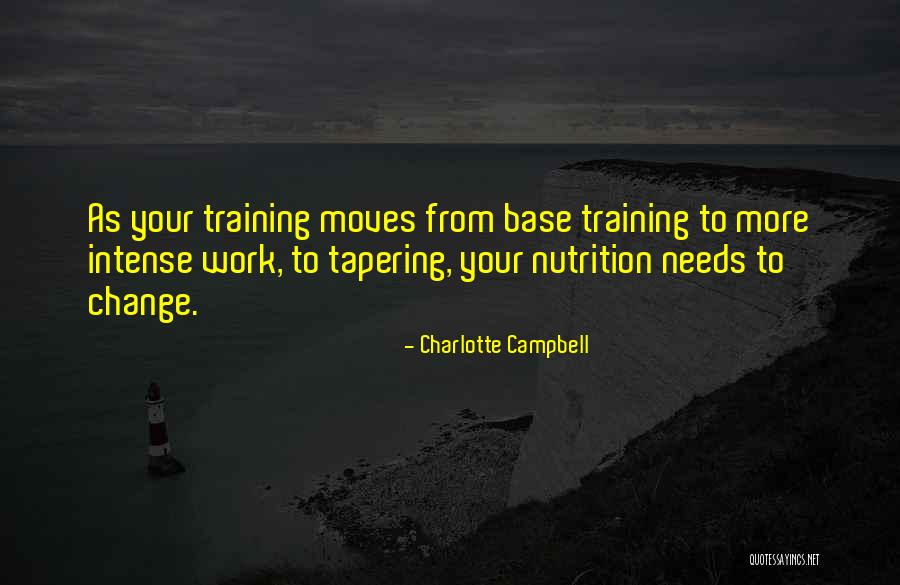 As your training moves from base training to more intense work, to tapering, your nutrition needs to change.

- Charlotte Campbell

QUOTESSAYINGS.NET